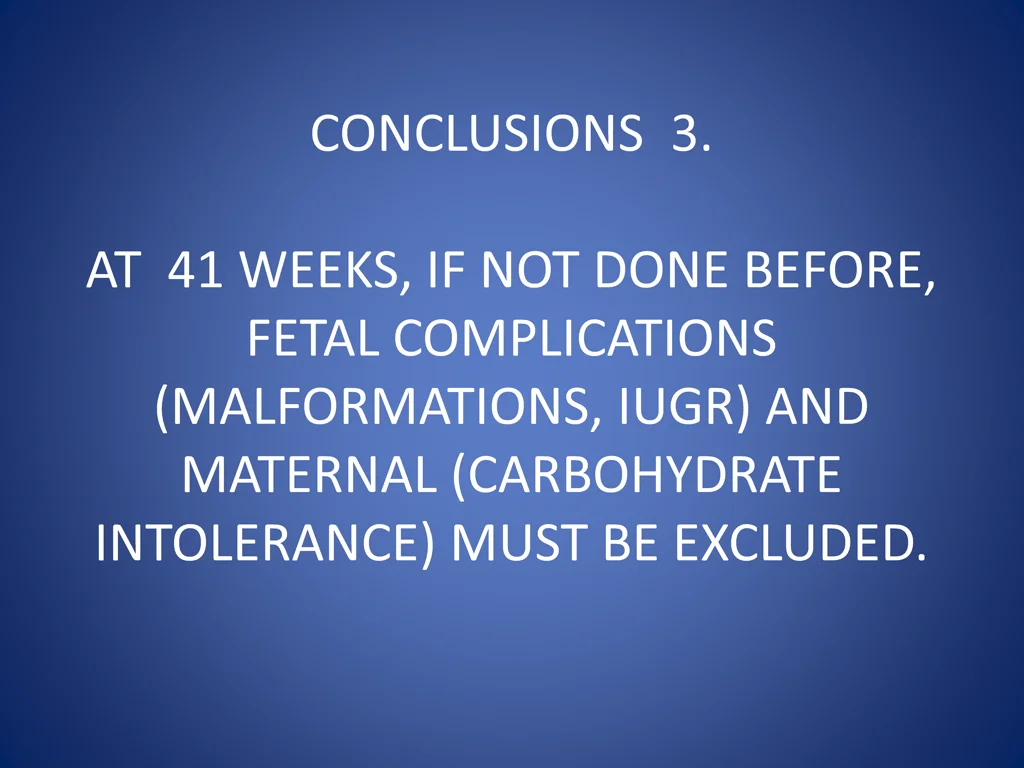 CONCLUSIONS 3.

AT 41 WEEKS, IF NOT DONE BEFORE, FETAL COMPLICATIONS (MALFORMATIONS, IUGR) AND MATERNAL (CARBOHYDRATE INTOLERANCE) MUST BE EXCLUDED.